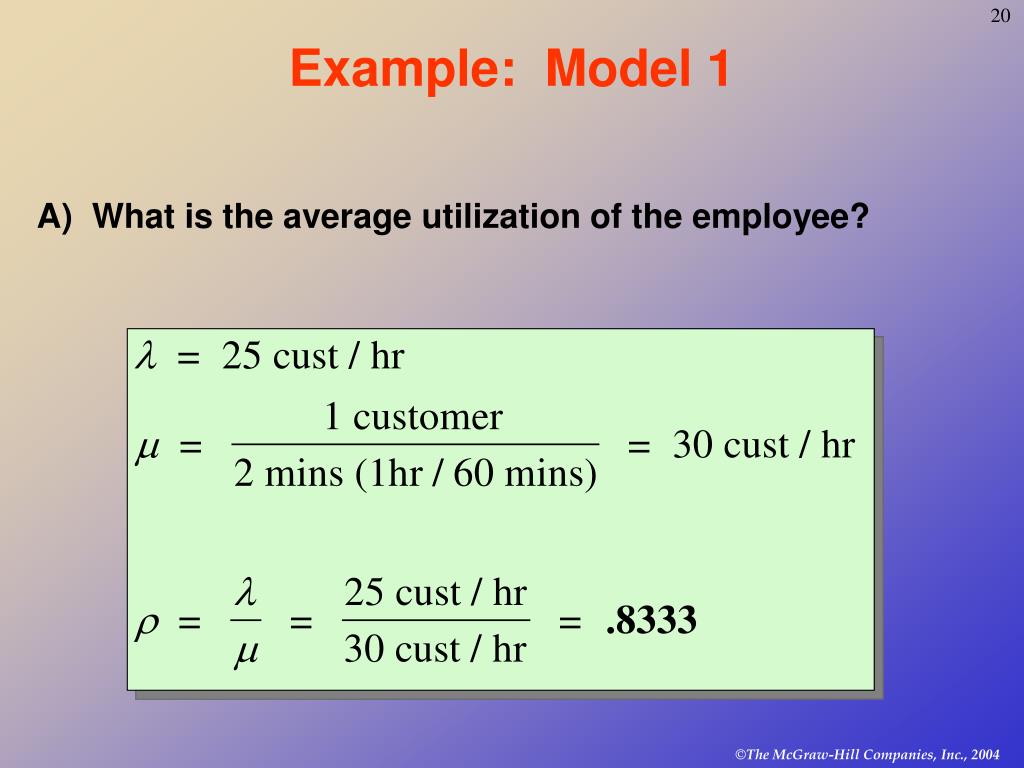 20

Example: Model 1

A) What is the average utilization of the employee?

$\lambda = 25 \text{ cust / hr}$

$\mu = \frac{1 \text{ customer}}{2 \text{ mins (1hr / 60 mins)}} = 30 \text{ cust / hr}$

$\rho = \frac{\lambda}{\mu} = \frac{25 \text{ cust / hr}}{30 \text{ cust / hr}} = \mathbf{.8333}$

©The McGraw-Hill Companies, Inc., 2004